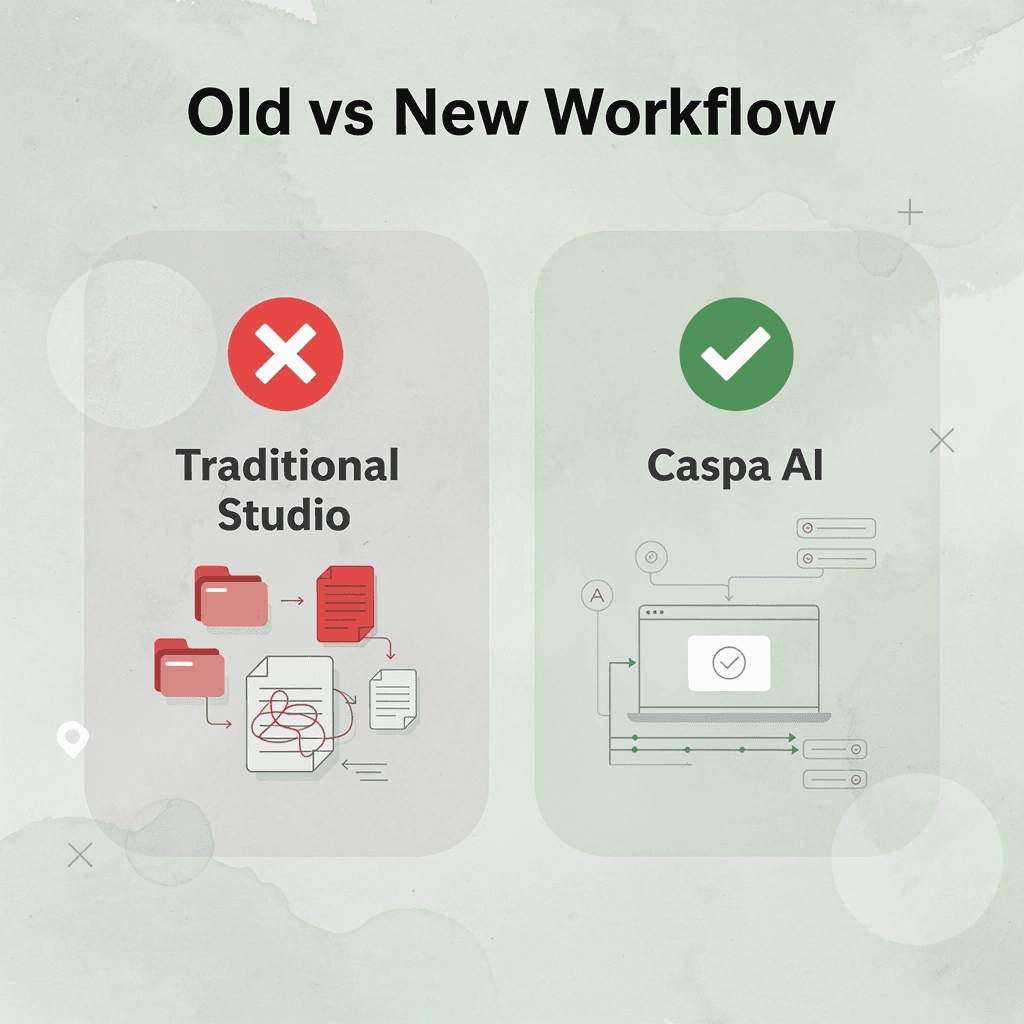 Old vs New Workflow

Traditional Studio

Caspa AI

A